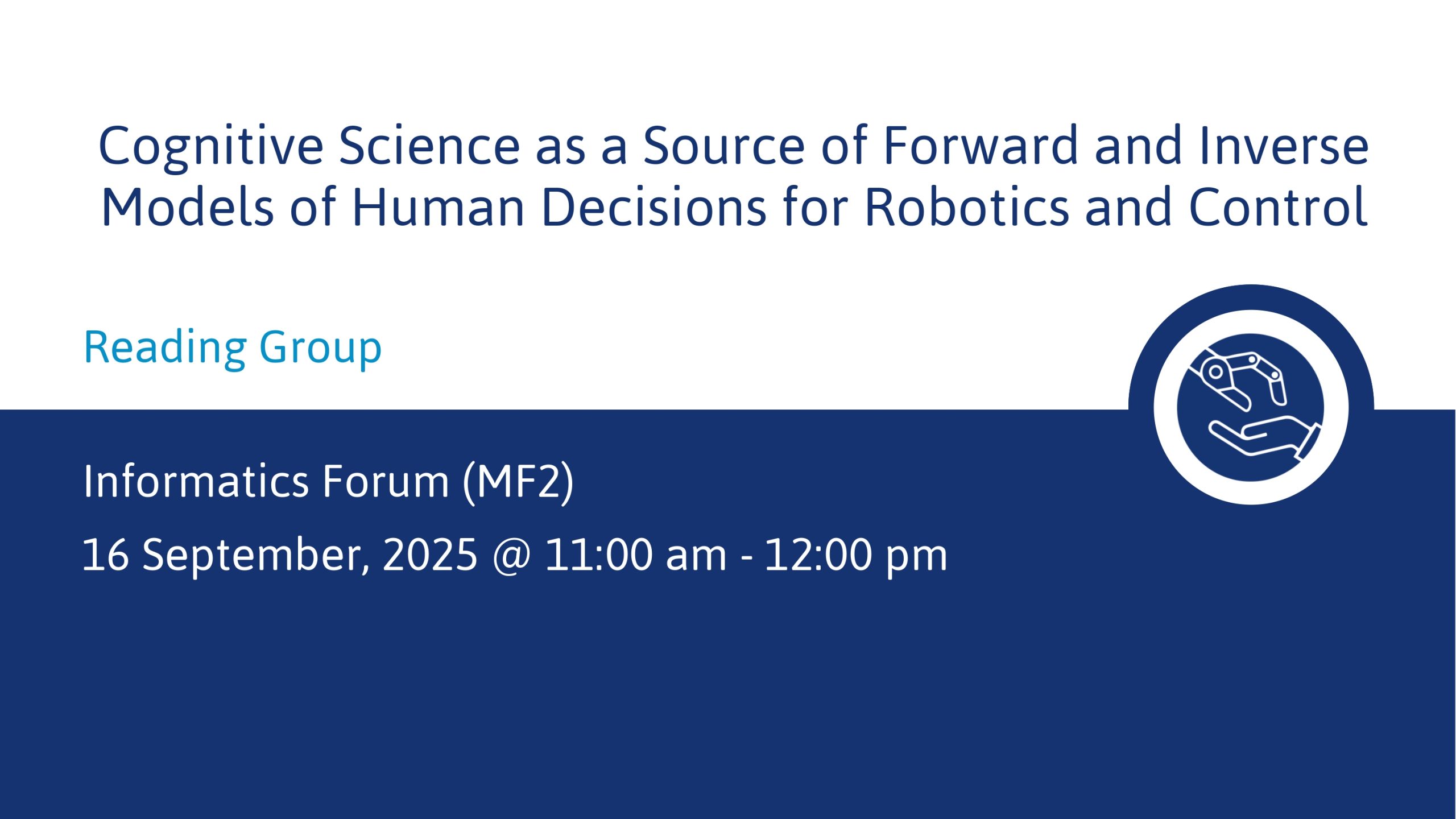 Cognitive Science as a Source of Forward and Inverse Models of Human Decisions for Robotics and Control

Reading Group

Informatics Forum (MF2)

16 September, 2025 @ 11:00 am - 12:00 pm